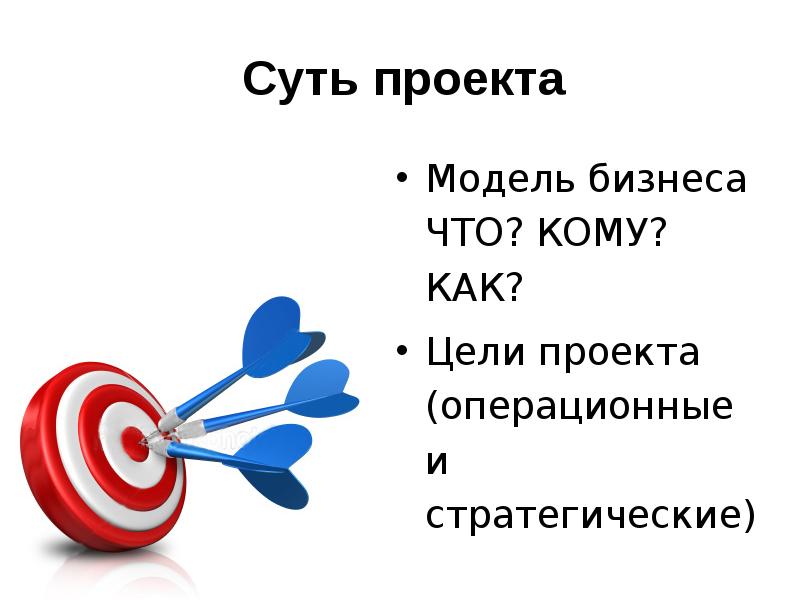 Суть проекта

• Модель бизнеса ЧТО? КОМУ? КАК?

• Цели проекта (операционные и стратегические)